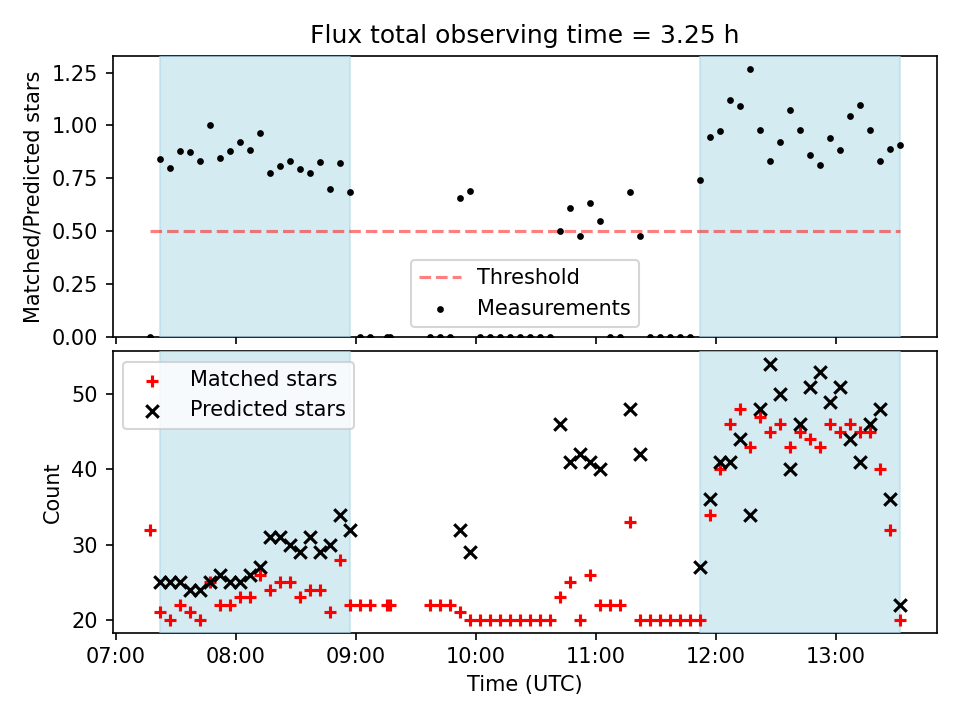 Flux total observing time = 3.25 h

Matched/Predicted stars

1.25
1.00
0.75
0.50
0.25
0.00

Threshold
Measurements

Matched stars
Predicted stars

Count

50
40
30
20

07:00
08:00
09:00
10:00
11:00
12:00
13:00

Time (UTC)